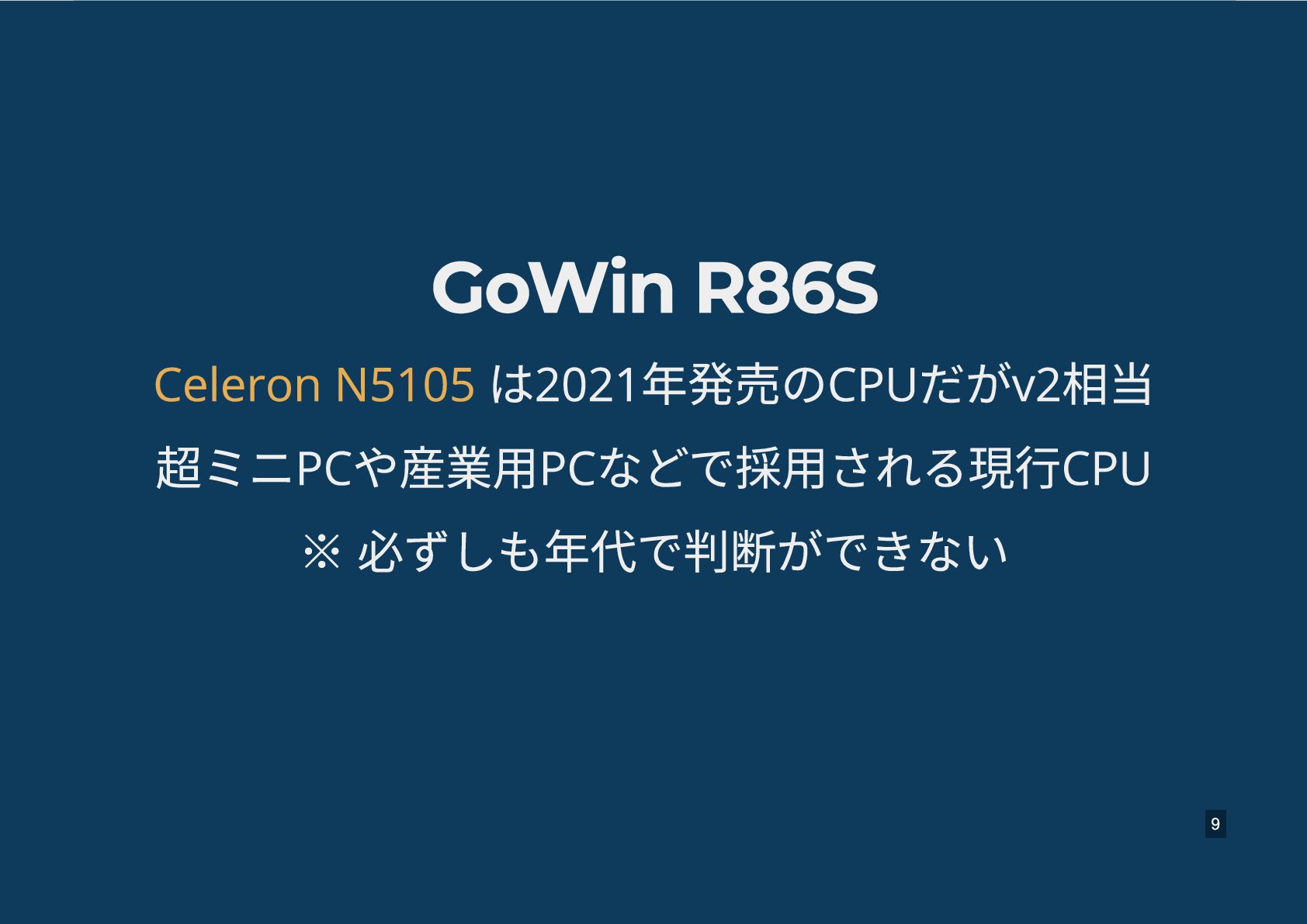 GoWin R86S

Celeron N5105 は2021年発売のCPUだがv2相当

超ミニPCや産業用PCなどで採用される現行CPU

※ 必ずしも年代で判断ができない

9